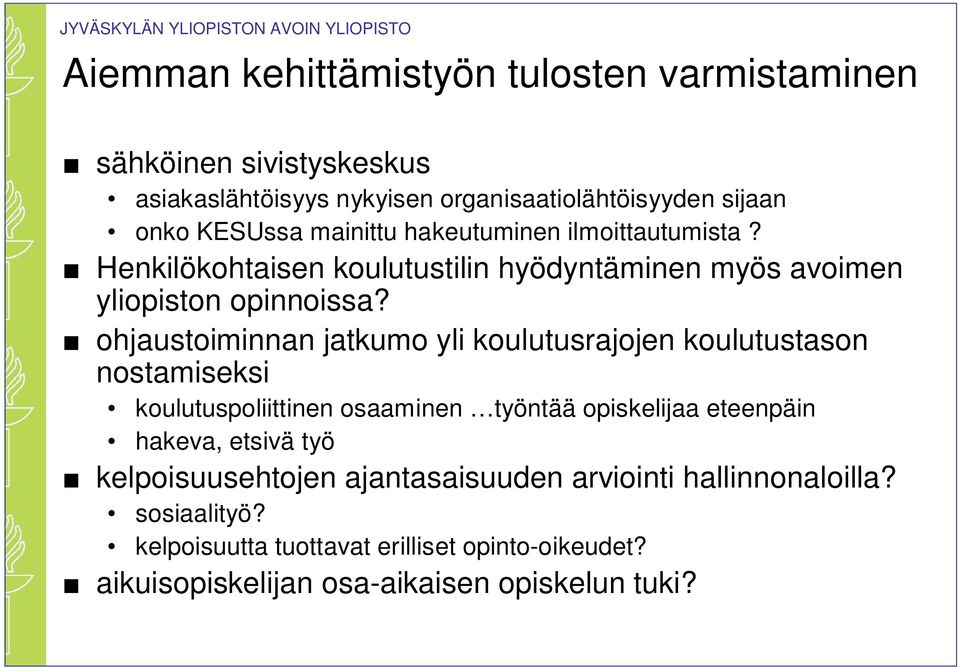 JYVÄSKYLÄN YLIOPISTON AVOIN YLIOPISTO

Aiemman kehittämistyön tulosten varmistaminen

■ sähköinen sivistyskeskus
• asiakaslähtöisyys nykyisen organisaatiolähtöisyyden sijaan
• onko KESUssa mainittu hakeutuminen ilmoittautumista ?
■ Henkilökohtaisen koulutustilin hyödyntäminen myös avoimen yliopiston opinnoissa?
■ ohjaustoiminnan jatkumo yli koulutusrajojen koulutustason nostamiseksi
• koulutuspoliittinen osaaminen …työntää opiskelijaa eteenpäin
• hakeva, etsivä työ
■ kelpoisuusehtojen ajantasaisuuden arviointi hallinnonaloilla?
• sosiaalityö?
• kelpoisuutta tuottavat erilliset opinto-oikeudet?
■ aikuisopiskelijan osa-aikaisen opiskelun tuki?